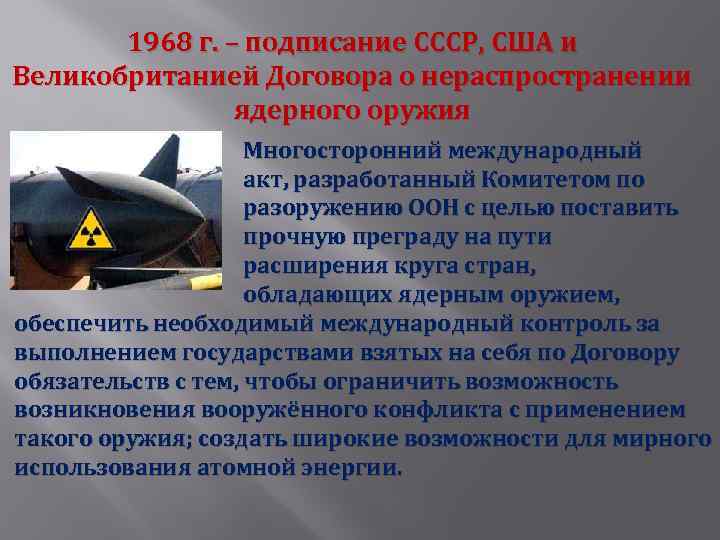 1968 г. – подписание СССР, США и Великобританией Договора о нераспространении ядерного оружия

Многосторонний международный акт, разработанный Комитетом по разоружению ООН с целью поставить прочную преграду на пути расширения круга стран, обладающих ядерным оружием, обеспечить необходимый международный контроль за выполнением государствами взятых на себя по Договору обязательств с тем, чтобы ограничить возможность возникновения вооружённого конфликта с применением такого оружия; создать широкие возможности для мирного использования атомной энергии.